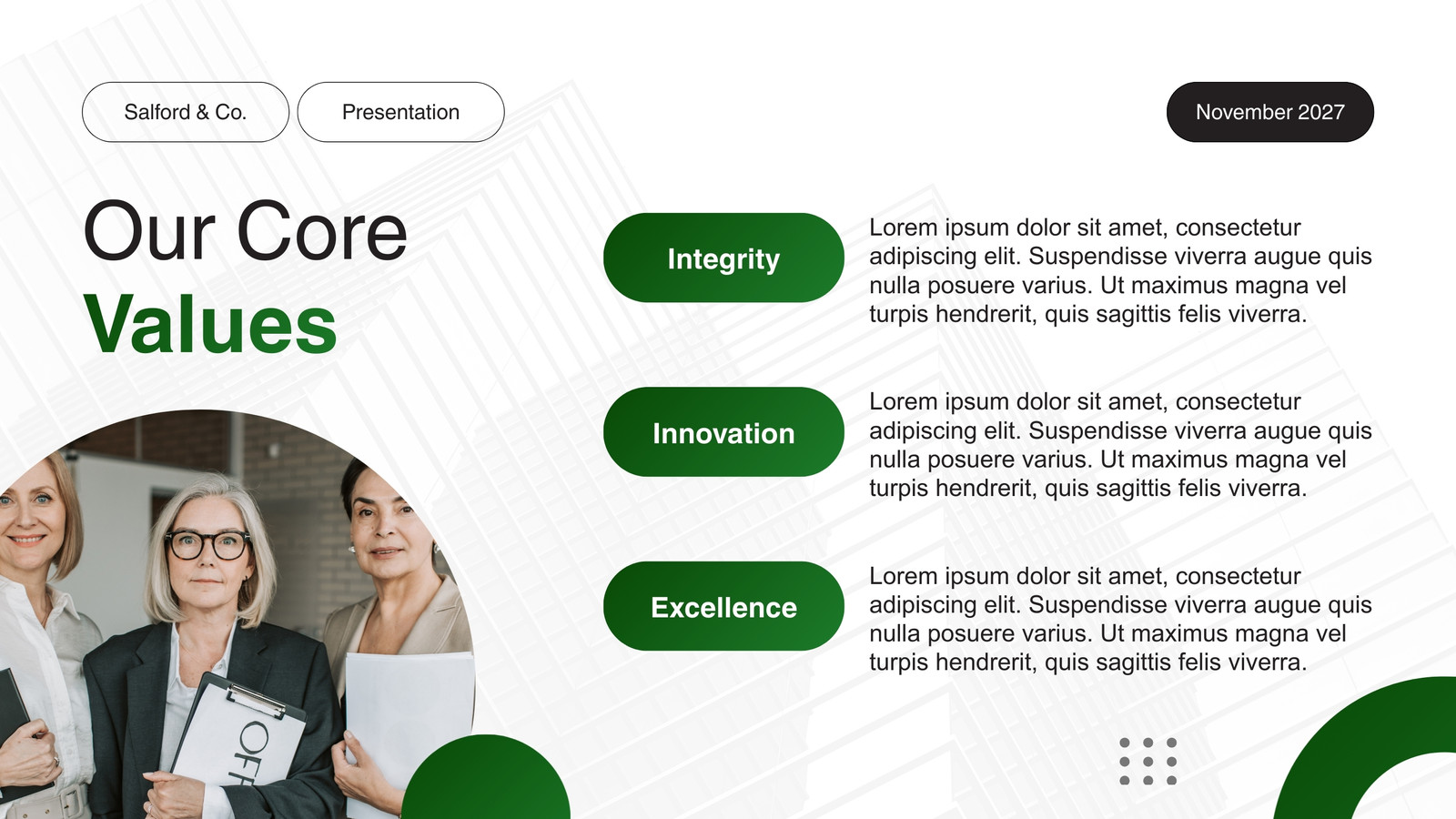 Salford & Co.

Presentation

November 2027

Our Core
Values

Integrity

Lorem ipsum dolor sit amet, consectetur adipiscing elit. Suspendisse viverra augue quis nulla posuere varius. Ut maximus magna vel turpis hendrerit, quis sagittis felis viverra.

Innovation

Lorem ipsum dolor sit amet, consectetur adipiscing elit. Suspendisse viverra augue quis nulla posuere varius. Ut maximus magna vel turpis hendrerit, quis sagittis felis viverra.

Excellence

Lorem ipsum dolor sit amet, consectetur adipiscing elit. Suspendisse viverra augue quis nulla posuere varius. Ut maximus magna vel turpis hendrerit, quis sagittis felis viverra.

OFF